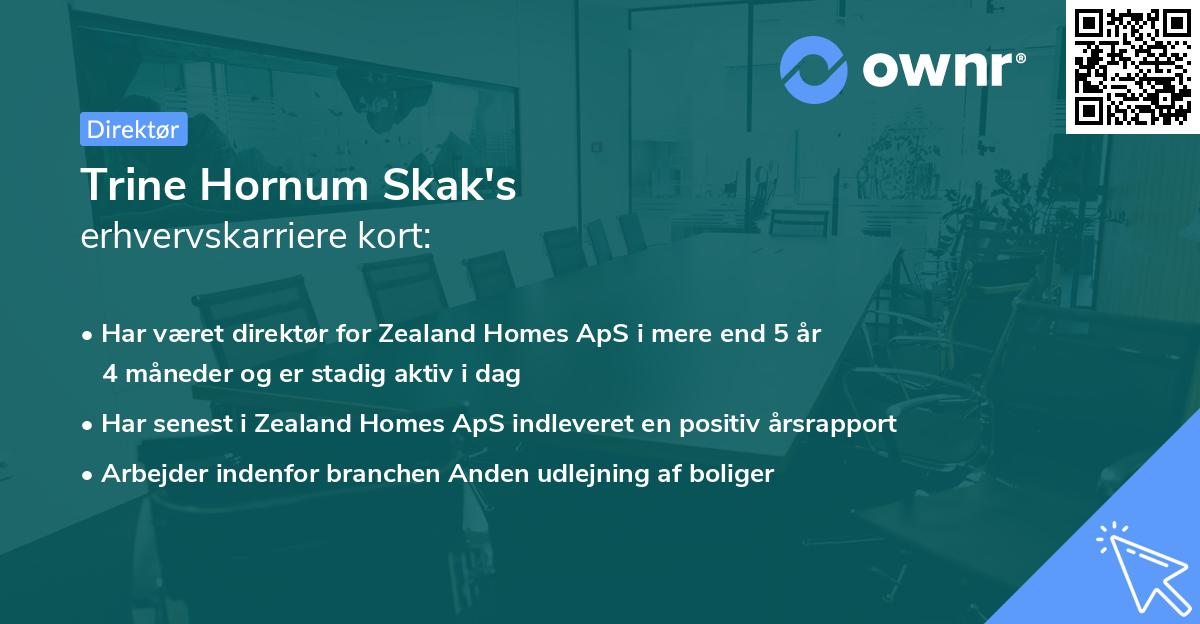 ownr®

Direktør

Trine Hornum Skak's
erhvervskarriere kort:

• Har været direktør for Zealand Homes ApS i mere end 5 år 4 måneder og er stadig aktiv i dag
• Har senest i Zealand Homes ApS indleveret en positiv årsrapport
• Arbejder indenfor branchen Anden udlejning af boliger